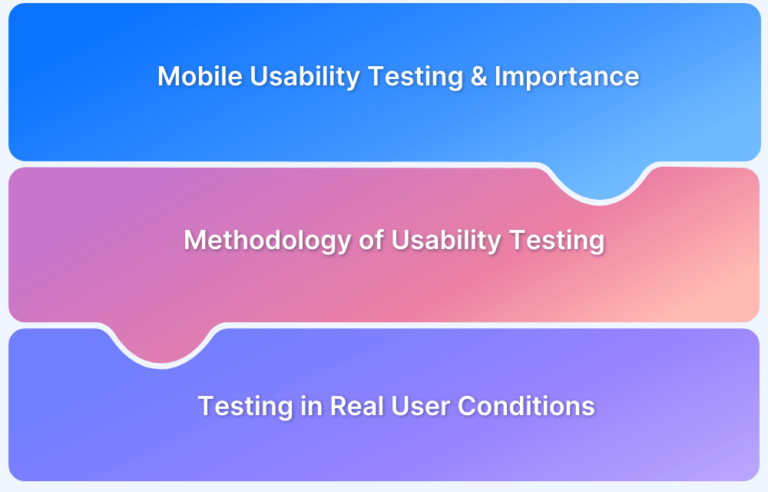 Mobile Usability Testing & Importance

Methodology of Usability Testing

Testing in Real User Conditions